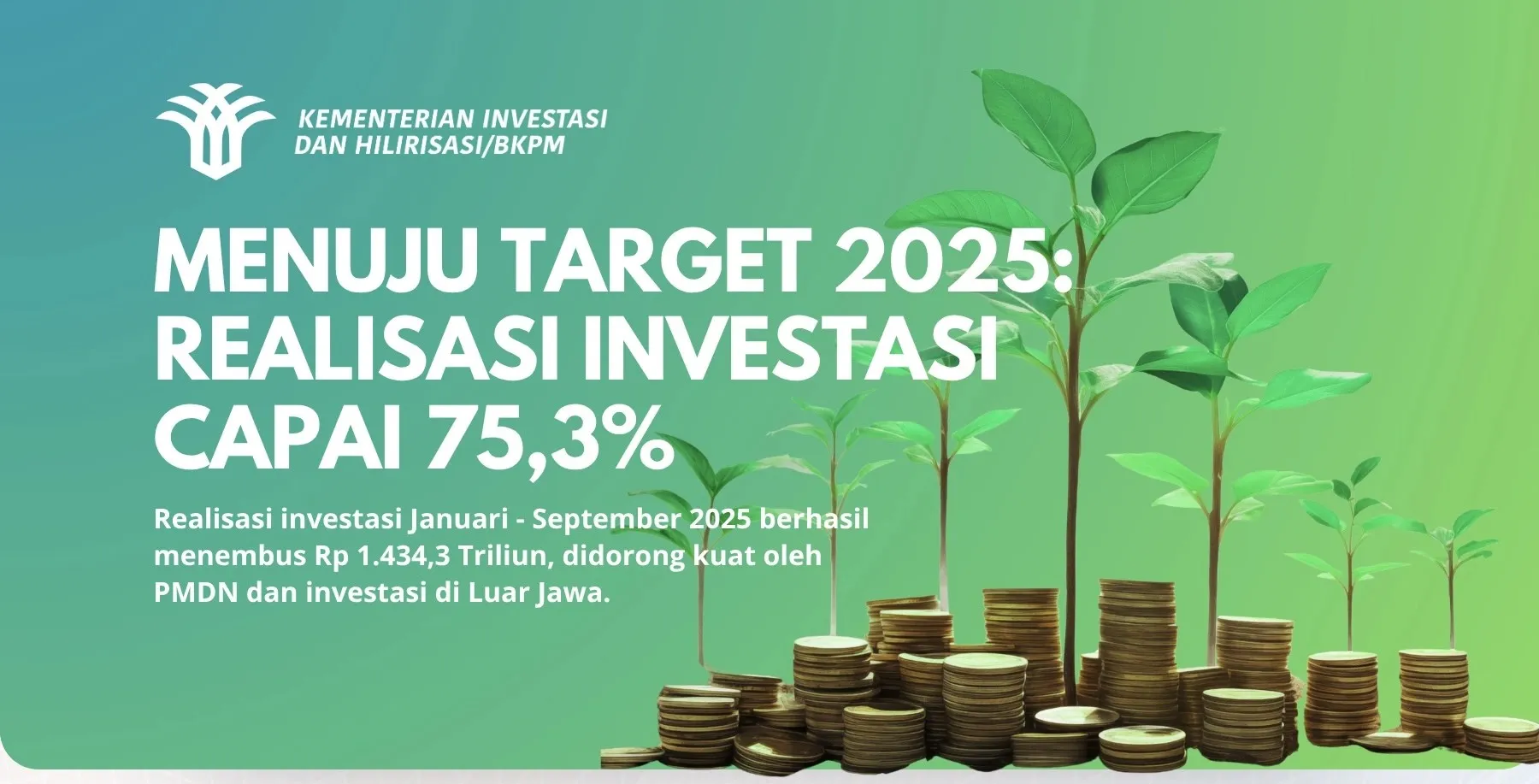 KEMENTERIAN INVESTASI DAN HILIRISASI/BKPM

MENUJU TARGET 2025: REALISASI INVESTASI CAPAI 75,3%

Realisasi investasi Januari - September 2025 berhasil menembus Rp 1.434,3 Triliun, didorong kuat oleh PMDN dan investasi di Luar Jawa.